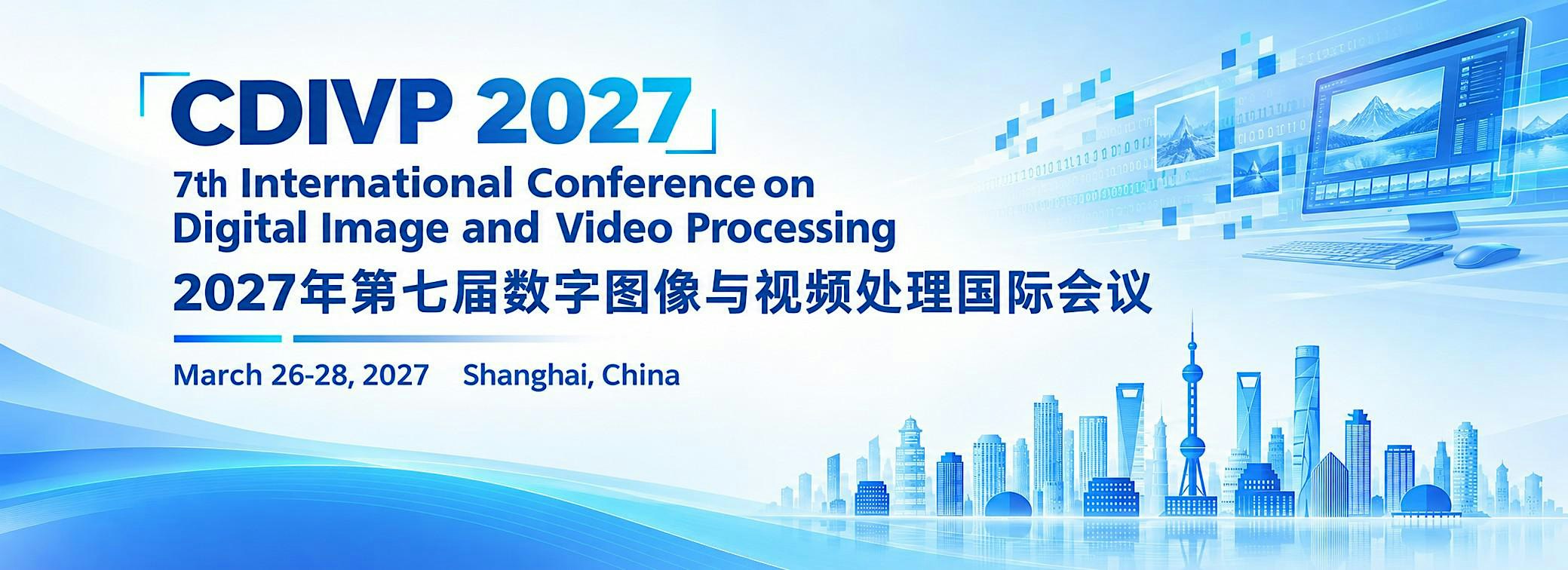 CDIVP 2027

7th International Conference on
Digital Image and Video Processing

2027年第七届数字图像与视频处理国际会议

March 26-28, 2027 Shanghai, China